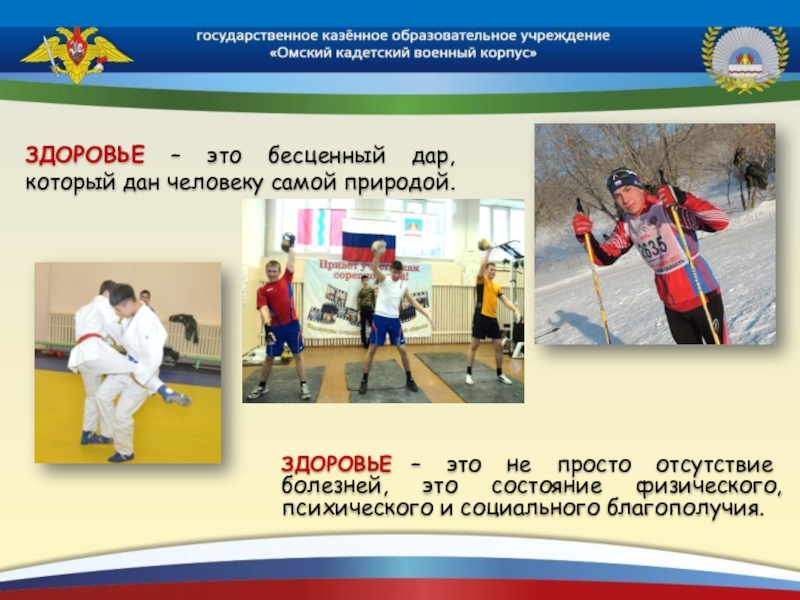 государственное казённое образовательное учреждение
«Омский кадетский военный корпус»

ЗДОРОВЬЕ – это бесценный дар, который дан человеку самой природой.

Привет участникам соревнований!

635

ЗДОРОВЬЕ – это не просто отсутствие болезней, это состояние физического, психического и социального благополучия.